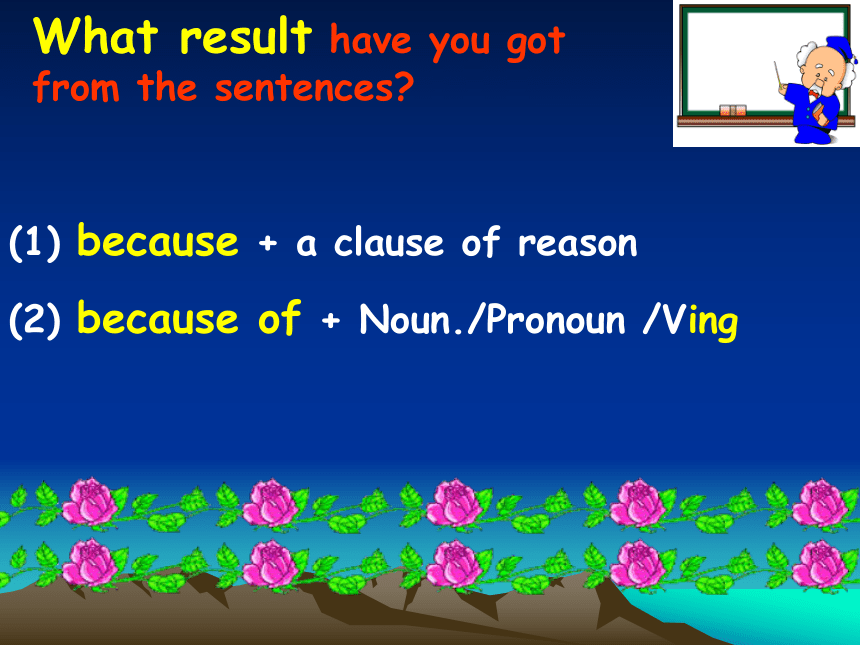 What result have you got from the sentences?

(1) because + a clause of reason

(2) because of + Noun./Pronoun /Ving